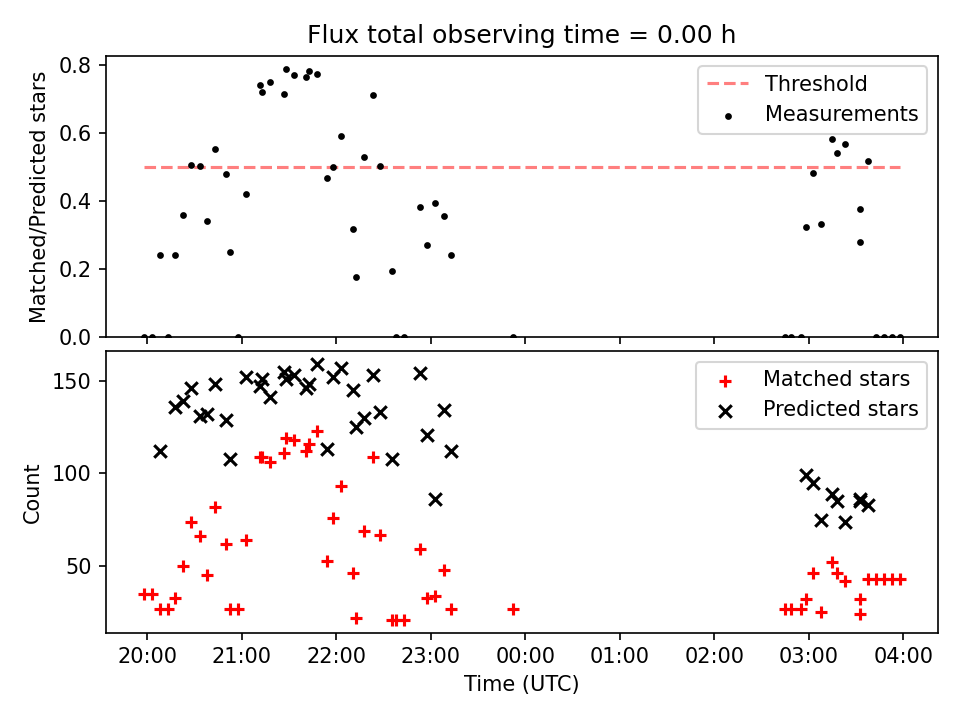 Flux total observing time = 0.00 h

Matched/Predicted stars

0.8
0.6
0.4
0.2
0.0

Threshold
Measurements

Count

150
100
50

Matched stars
Predicted stars

20:00 21:00 22:00 23:00 00:00 01:00 02:00 03:00 04:00

Time (UTC)